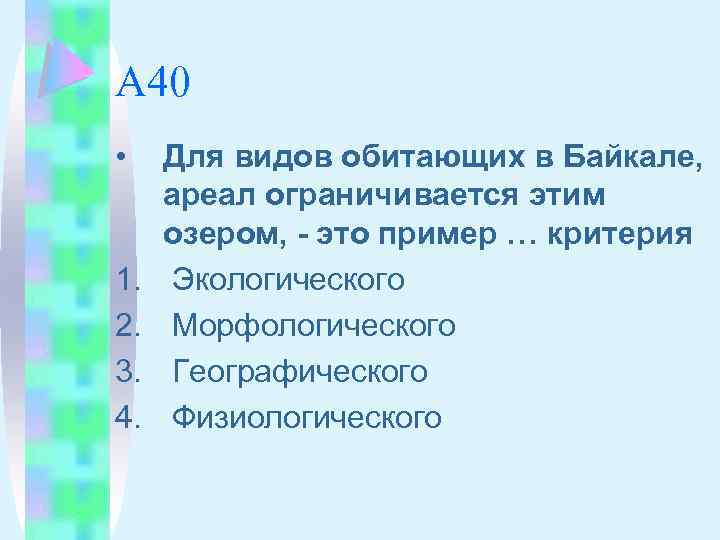 А40

• Для видов обитающих в Байкале, ареал ограничивается этим озером, - это пример … критерия

1. Экологического
2. Морфологического
3. Географического
4. Физиологического